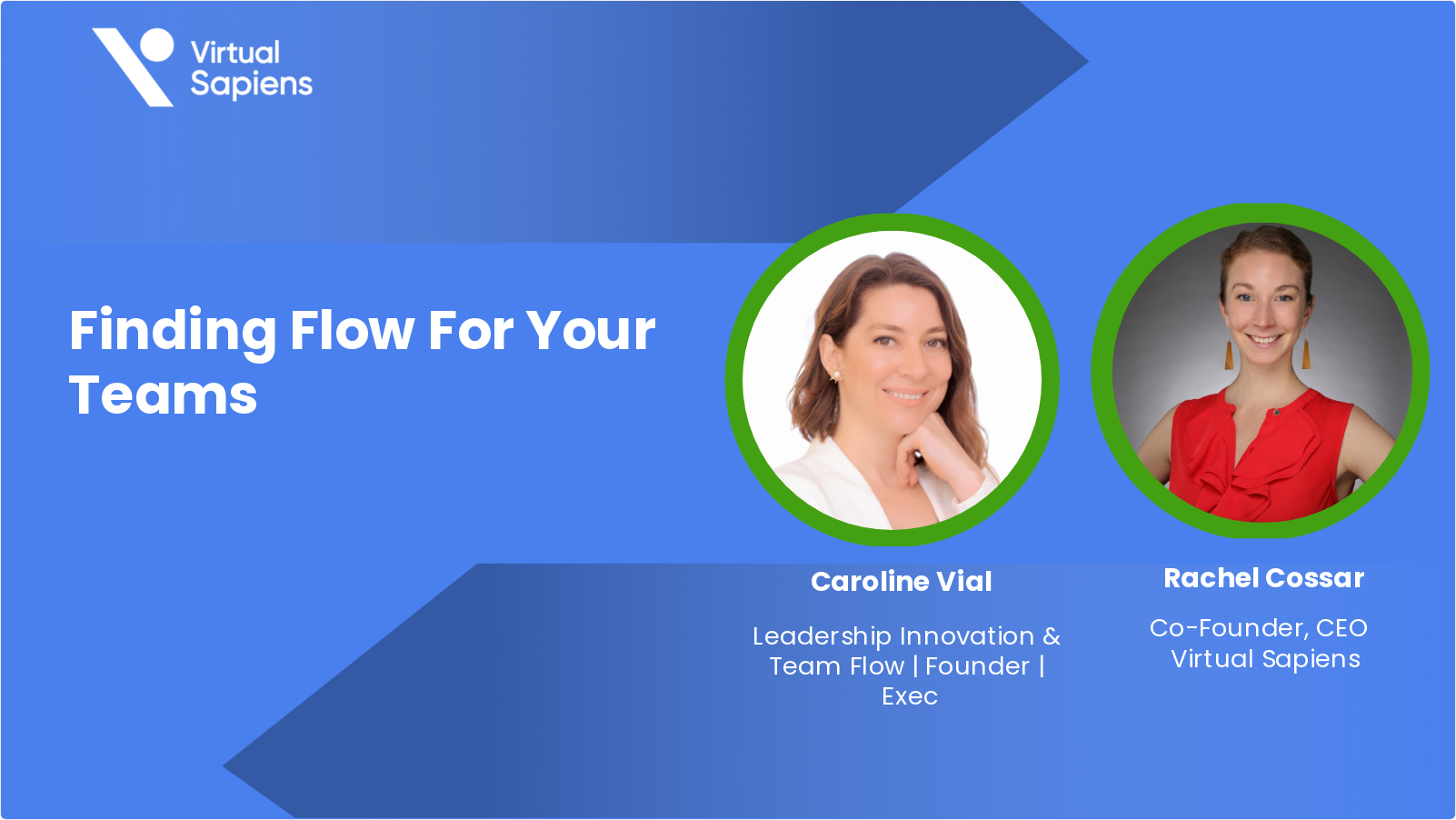 Virtual Sapiens

Finding Flow For Your Teams

Caroline Vial

Leadership Innovation & Team Flow | Founder | Exec

Rachel Cossar

Co-Founder, CEO Virtual Sapiens